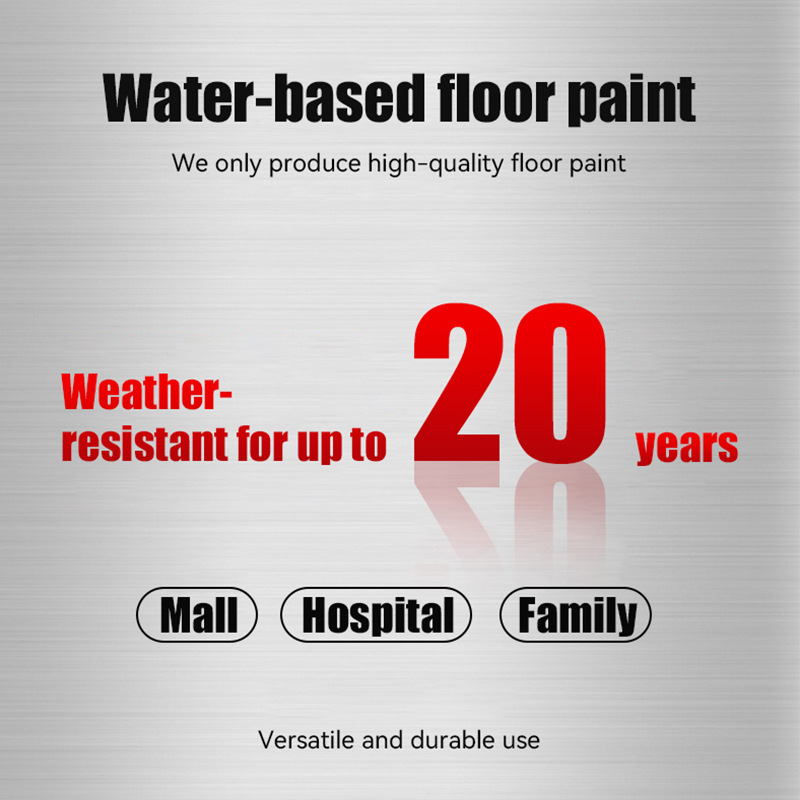 Water-based floor paint

We only produce high-quality floor paint

Weather-resistant for up to 20 years

Mall

Hospital

Family

Versatile and durable use